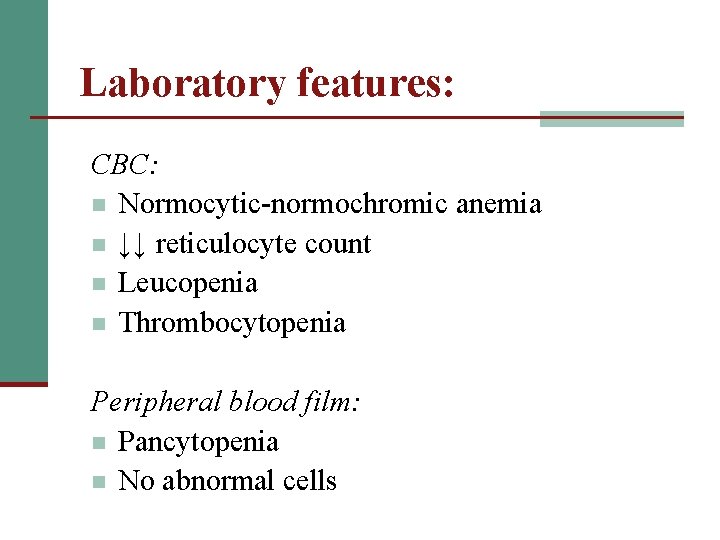 Laboratory features:

CBC:
- Normocytic-normochromic anemia
- ↓↓ reticulocyte count
- Leucopenia
- Thrombocytopenia

Peripheral blood film:
- Pancytopenia
- No abnormal cells